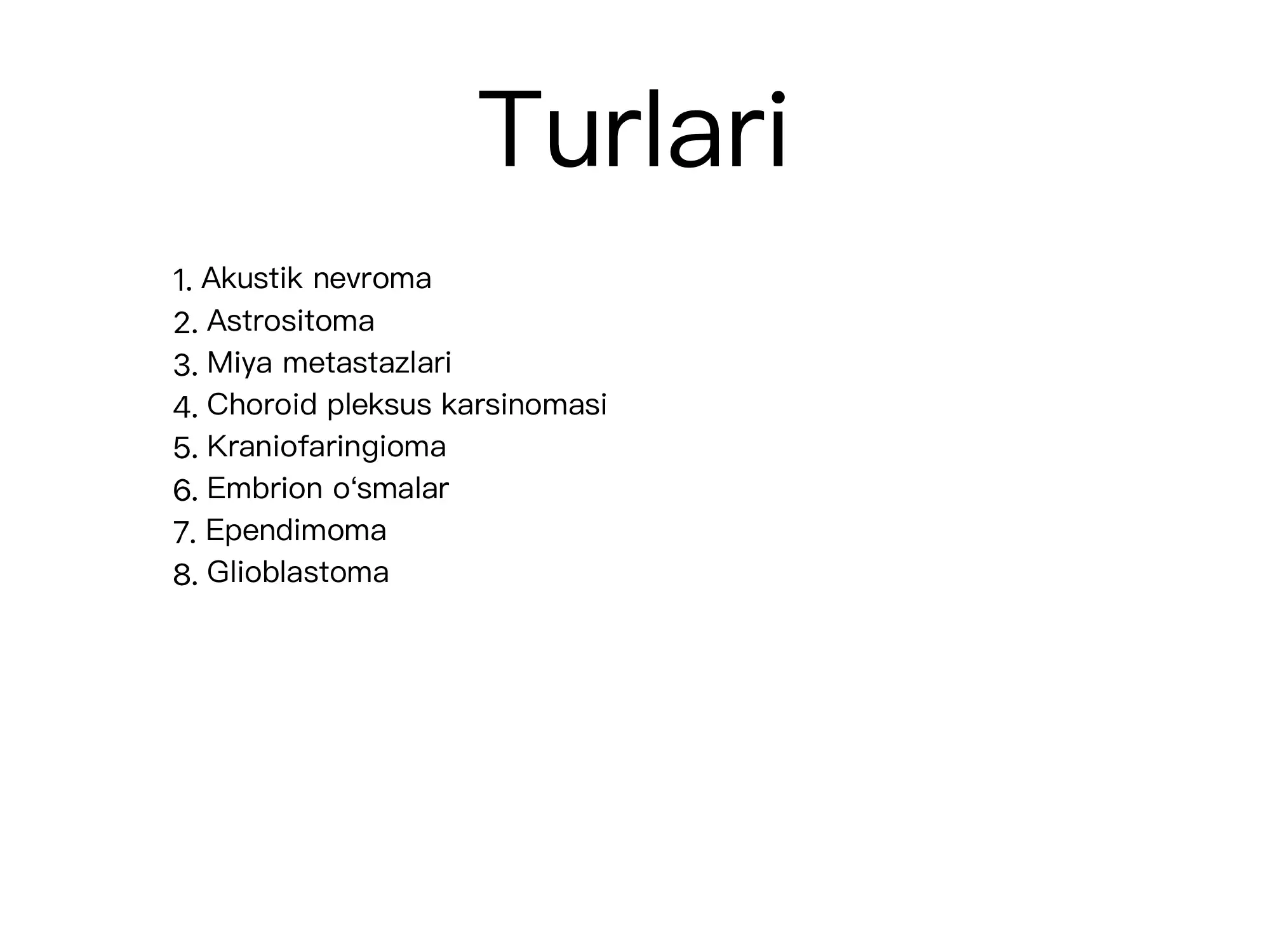 Turlari

1. Akustik nevroma
2. Astrositoma
3. Miya metastazlari
4. Choroid pleksus karsinomasi
5. Kraniofaringioma
6. Embrion o‘smalar
7. Ependimoma
8. Glioblastoma